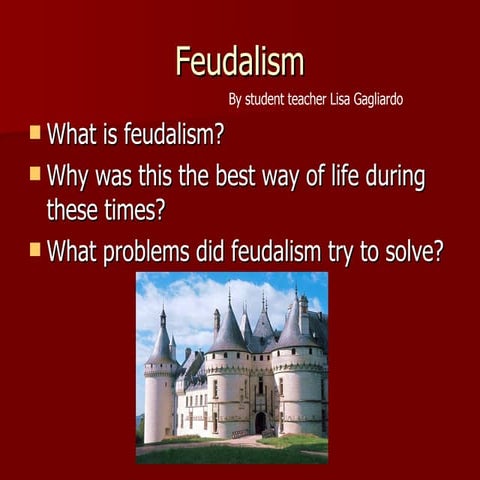 Feudalism

By student teacher Lisa Gagliardo

- What is feudalism?
- Why was this the best way of life during these times?
- What problems did feudalism try to solve?